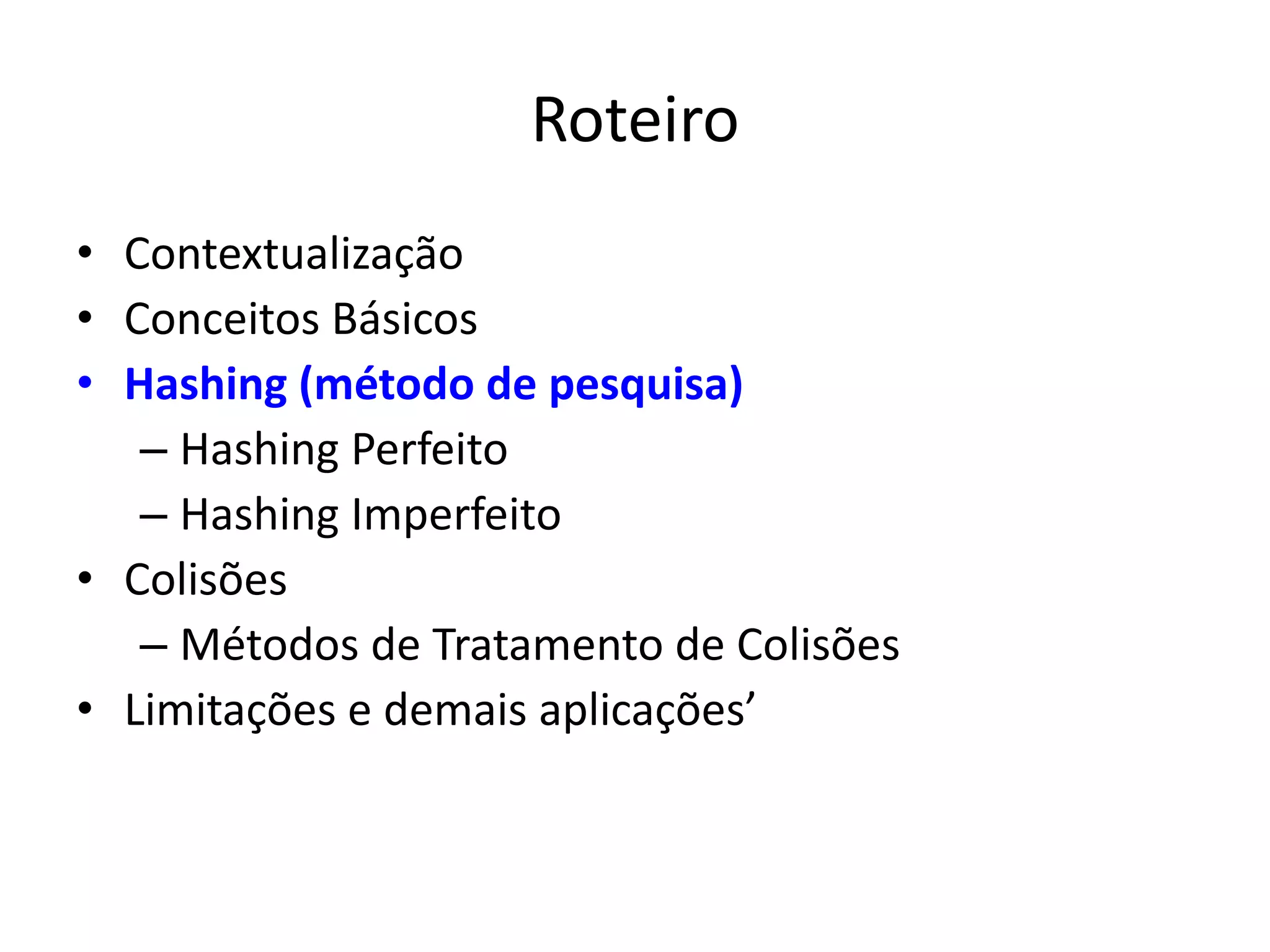 Roteiro

• Contextualização
• Conceitos Básicos
• Hashing (método de pesquisa)
– Hashing Perfeito
– Hashing Imperfeito
• Colisões
– Métodos de Tratamento de Colisões
• Limitações e demais aplicações’